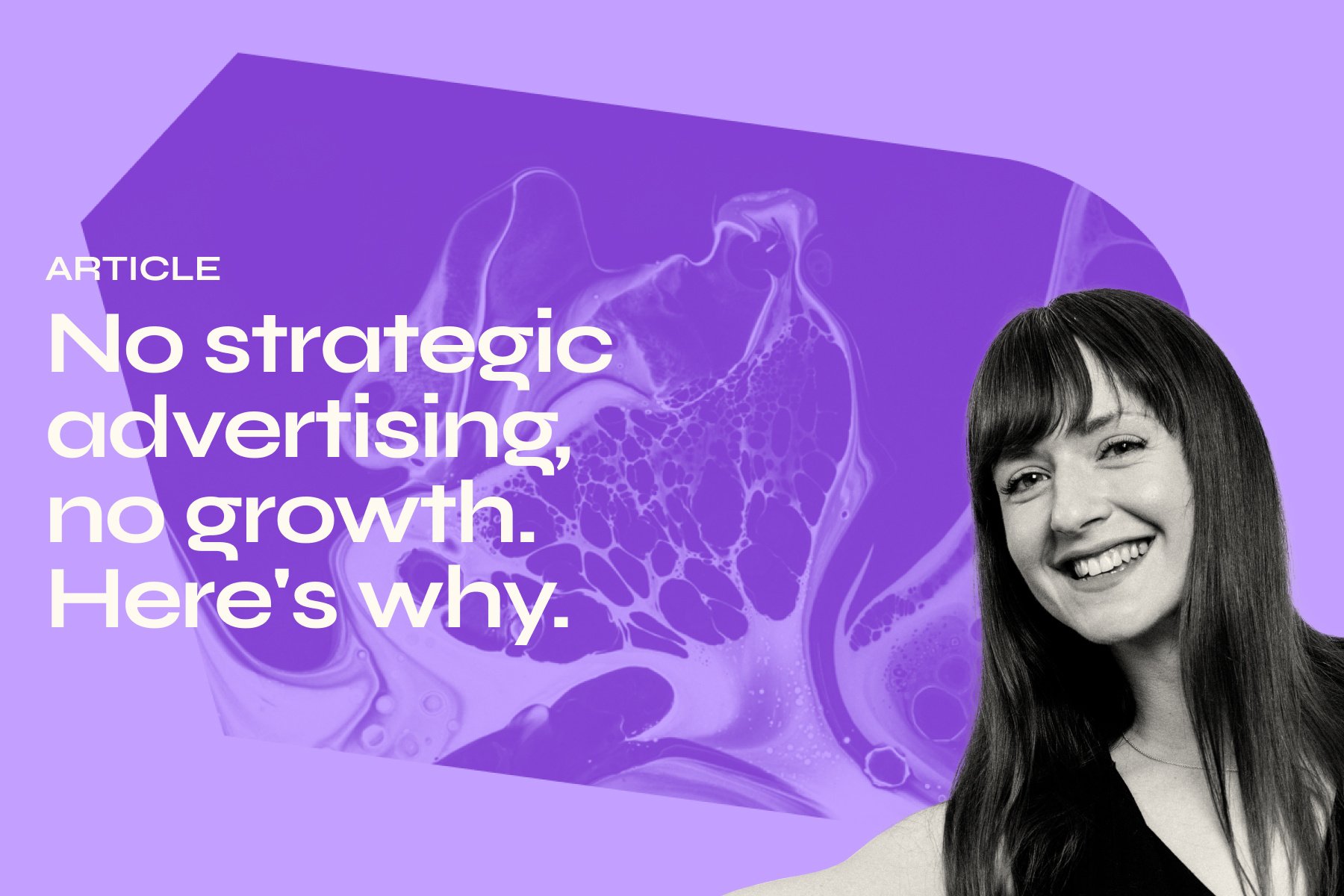 ARTICLE

No strategic advertising, no growth. Here's why.